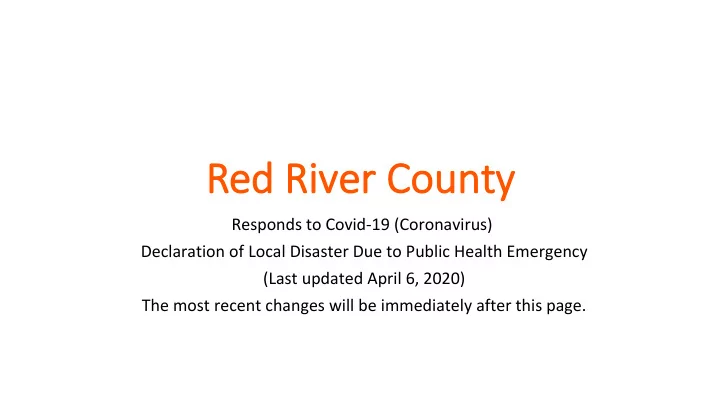 Red River County

Responds to Covid-19 (Coronavirus)
Declaration of Local Disaster Due to Public Health Emergency
(Last updated April 6, 2020)
The most recent changes will be immediately after this page.